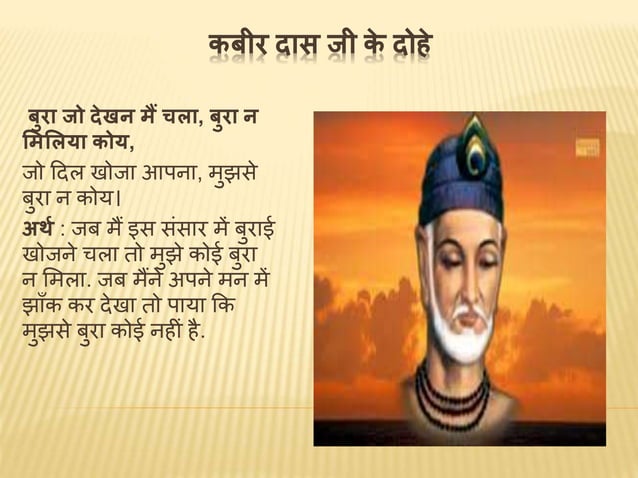 कबीर दास जी के दोहे

बुरा जो देखन मैं चला, बुरा न मिलिया कोय,

जो दिल खोजा आपना, मुझसे बुरा न कोय।

अर्थ : जब मैं इस संसार में बुराई खोजने चला तो मुझे कोई बुरा न मिला. जब मैंने अपने मन में झाँक कर देखा तो पाया कि मुझसे बुरा कोई नहीं है.